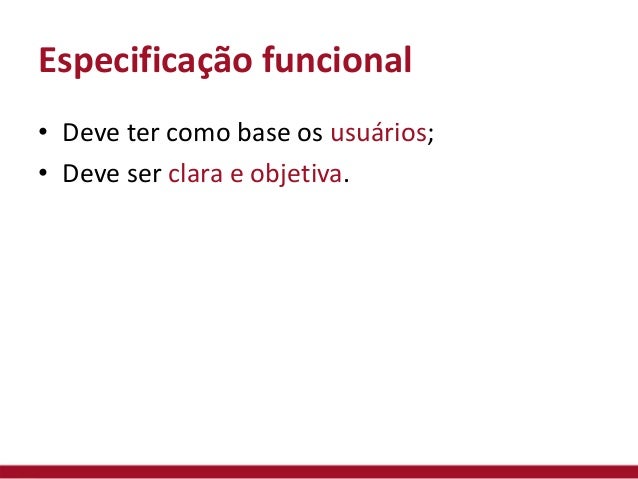 Especificação funcional

• Deve ter como base os usuários;
• Deve ser clara e objetiva.